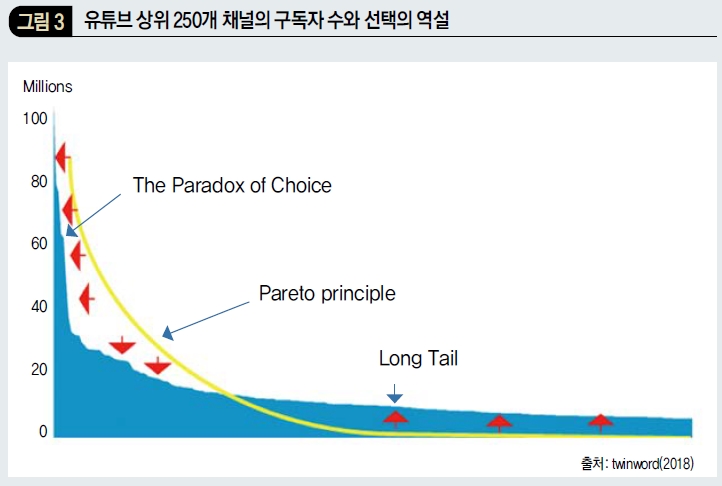 그림 3 유튜브 상위 250개 채널의 구독자 수와 선택의 역설

Millions

100

80

60

40

20

0

The Paradox of Choice

Pareto principle

Long Tail

출처: twinword(2018)